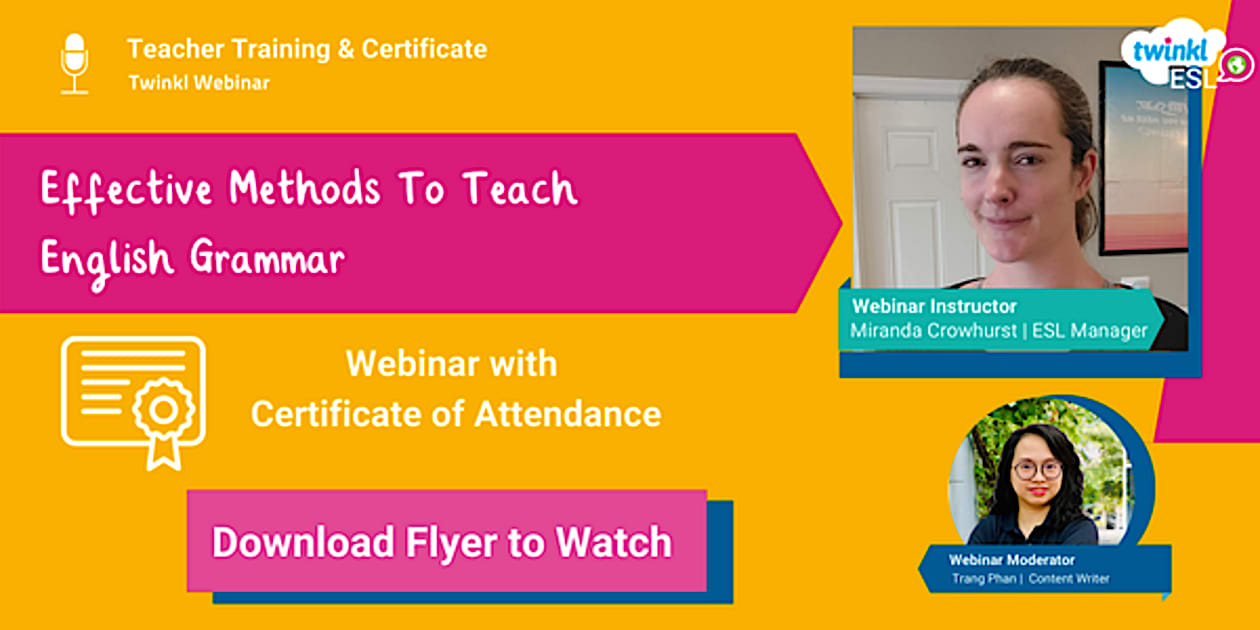 Teacher Training & Certificate
Twinkl Webinar

twinkl ESL

Effective Methods To Teach English Grammar

Webinar Instructor
Miranda Crowhurst | ESL Manager

Webinar with Certificate of Attendance

Download Flyer to Watch

Webinar Moderator
Trang Phan | Content Writer